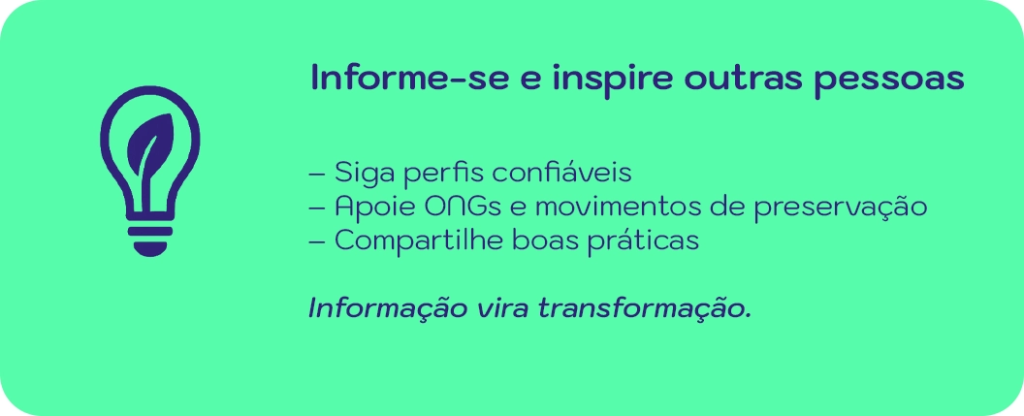 Informe-se e inspire outras pessoas

– Siga perfis confiáveis
– Apoie ONGs e movimentos de preservação
– Compartilhe boas práticas

Informação vira transformação.